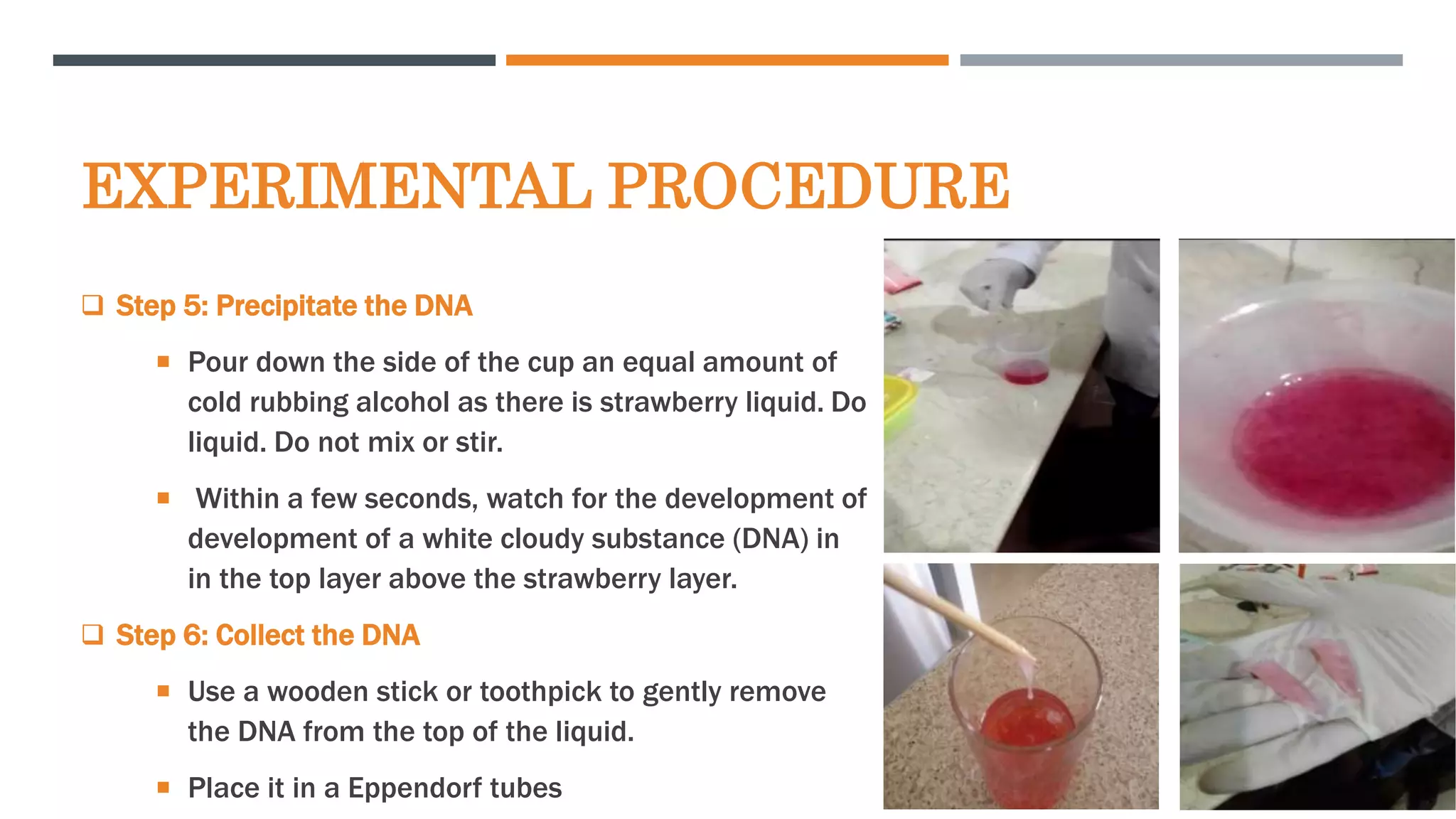 EXPERIMENTAL PROCEDURE

❑ Step 5: Precipitate the DNA

▪ Pour down the side of the cup an equal amount of cold rubbing alcohol as there is strawberry liquid. Do liquid. Do not mix or stir.

▪ Within a few seconds, watch for the development of development of a white cloudy substance (DNA) in in the top layer above the strawberry layer.

❑ Step 6: Collect the DNA

▪ Use a wooden stick or toothpick to gently remove the DNA from the top of the liquid.

▪ Place it in a Eppendorf tubes